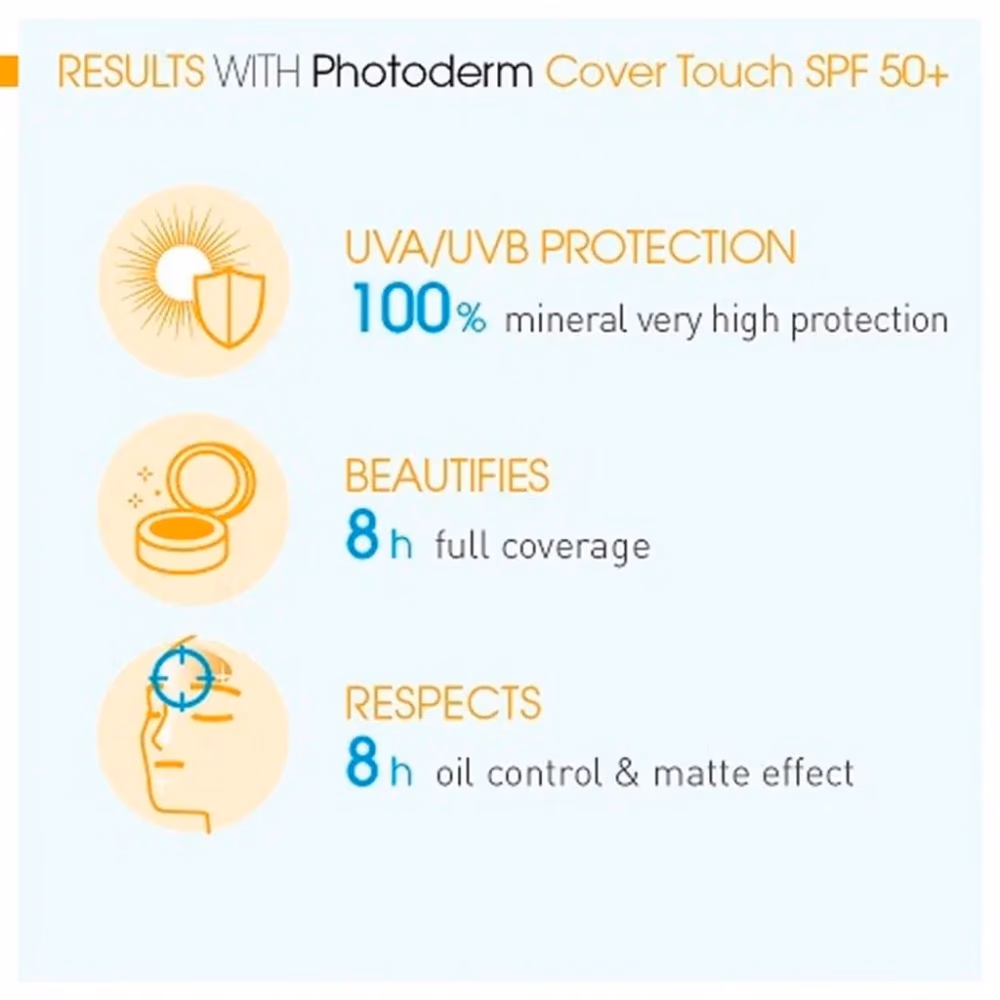 RESULTS WITH Photoderm Cover Touch SPF 50+

UVA/UVB PROTECTION
100% mineral very high protection

BEAUTIFIES
8 h full coverage

RESPECTS
8 h oil control & matte effect